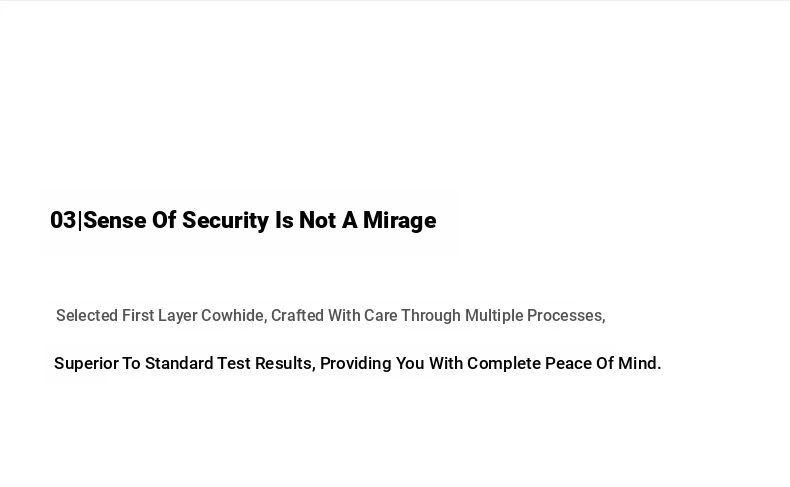 03|Sense Of Security Is Not A Mirage

Selected First Layer Cowhide, Crafted With Care Through Multiple Processes,

Superior To Standard Test Results, Providing You With Complete Peace Of Mind.